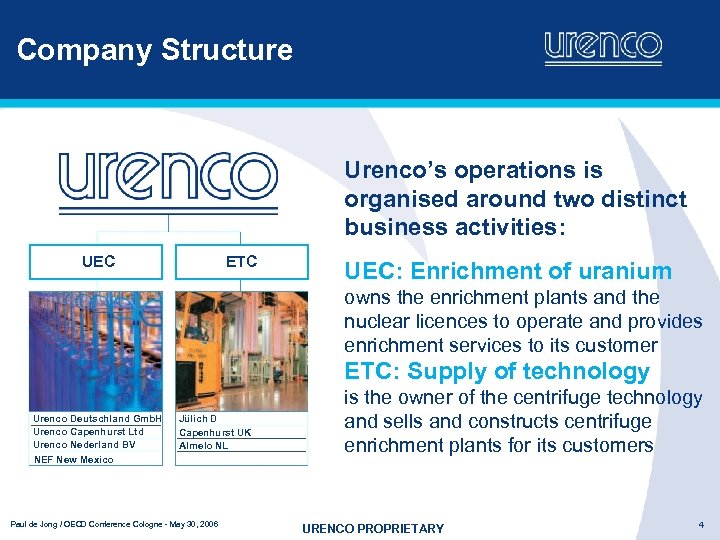 Company Structure

urenco

urenco

UEC

ETC

Urenco Deutschland GmbH
Urenco Capenhurst Ltd
Urenco Nederland BV
NEF New Mexico

Jülich D
Capenhurst UK
Almelo NL

Urenco's operations is organised around two distinct business activities:

UEC: Enrichment of uranium
owns the enrichment plants and the nuclear licences to operate and provides enrichment services to its customer

ETC: Supply of technology
is the owner of the centrifuge technology and sells and constructs centrifuge enrichment plants for its customers

Paul de Jong / OECD Conference Cologne - May 30, 2006

URENCO PROPRIETARY

4